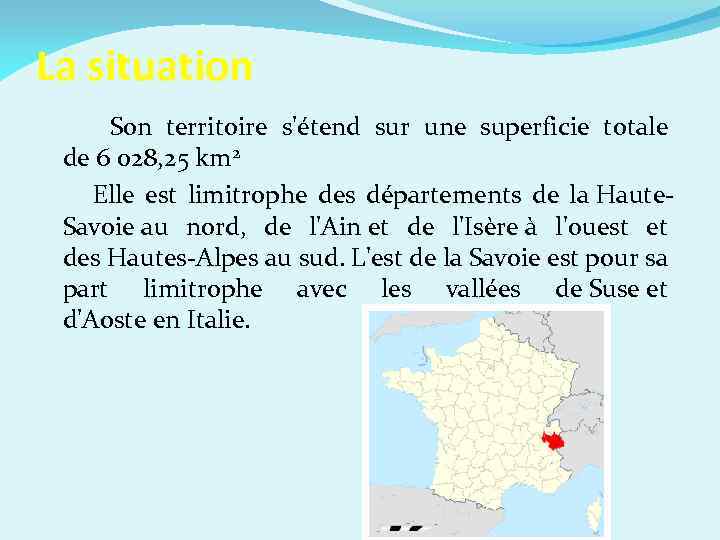 La situation

Son territoire s'étend sur une superficie totale de 6 028,25 km$^2$

Elle est limitrophe des départements de la Haute-Savoie au nord, de l'Ain et de l'Isère à l'ouest et des Hautes-Alpes au sud. L'est de la Savoie est pour sa part limitrophe avec les vallées de Suse et d'Aoste en Italie.